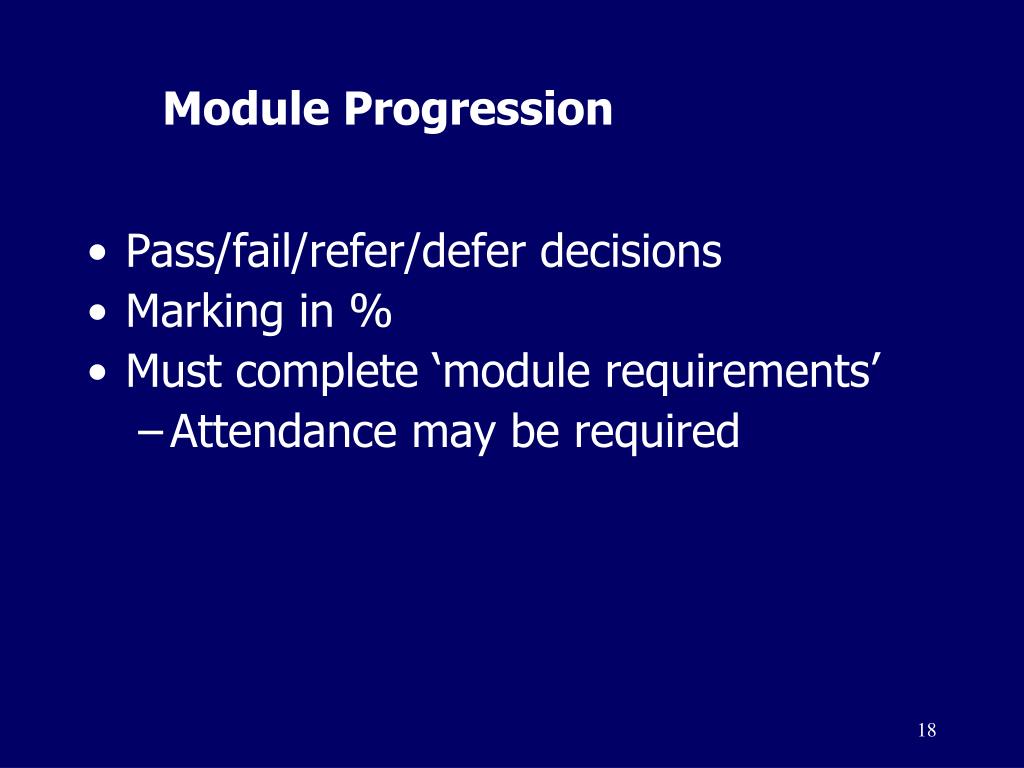 Module Progression

• Pass/fail/refer/defer decisions
• Marking in %
• Must complete ‘module requirements’
– Attendance may be required

18